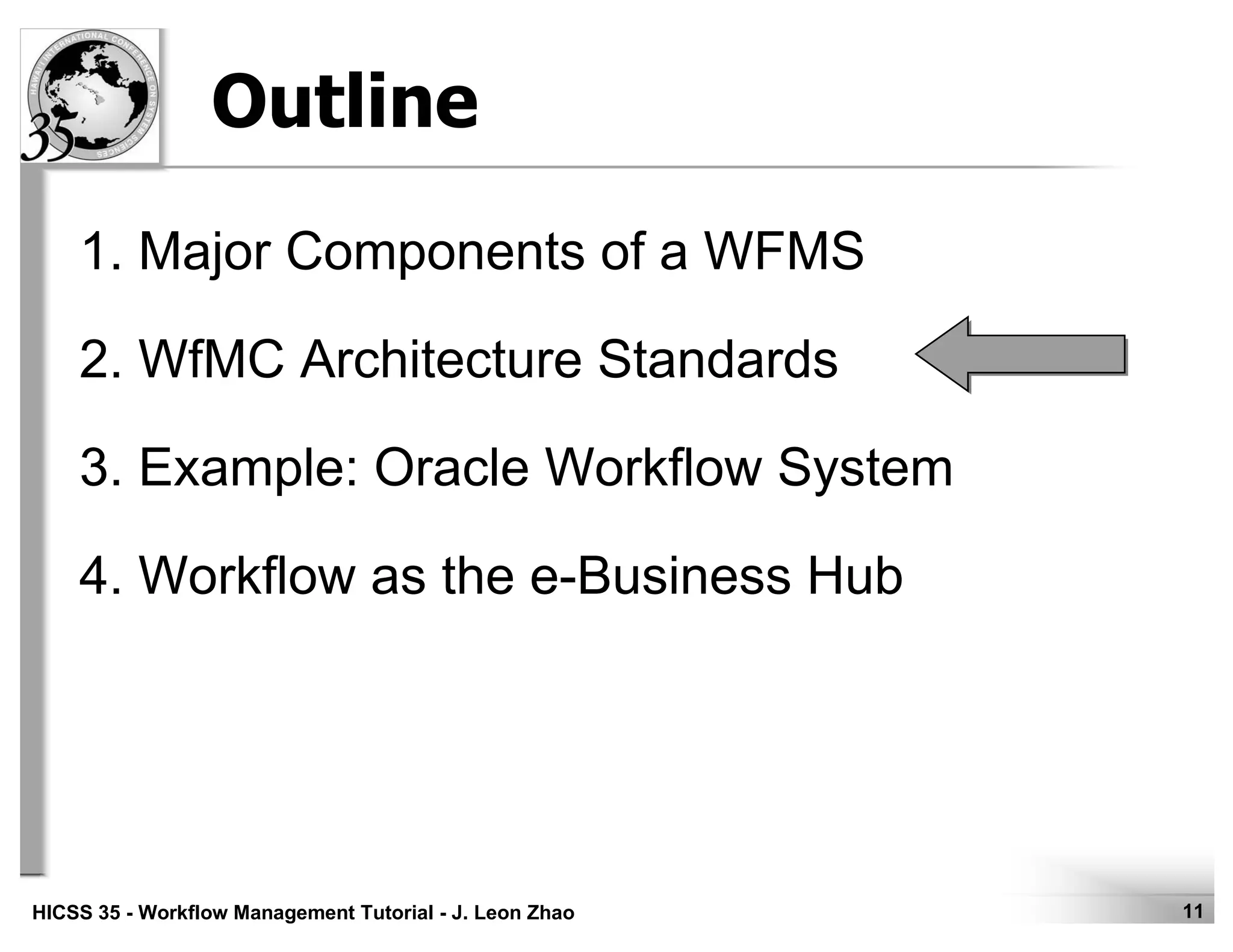 HAWAII INTERNATIONAL CONFERENCE ON SYSTEM SCIENCES
35

Outline

1. Major Components of a WFMS

2. WfMC Architecture Standards

3. Example: Oracle Workflow System

4. Workflow as the e-Business Hub

HICSS 35 - Workflow Management Tutorial - J. Leon Zhao

11